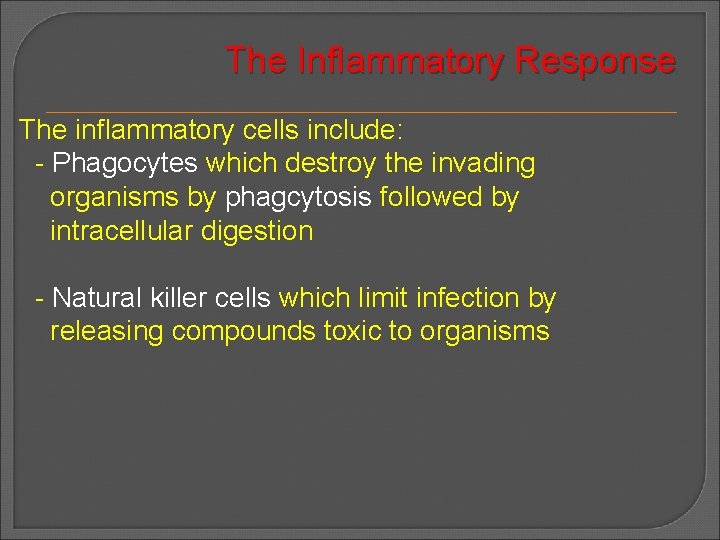 The Inflammatory Response

The inflammatory cells include:
- Phagocytes which destroy the invading organisms by phagcytosis followed by intracellular digestion

- Natural killer cells which limit infection by releasing compounds toxic to organisms